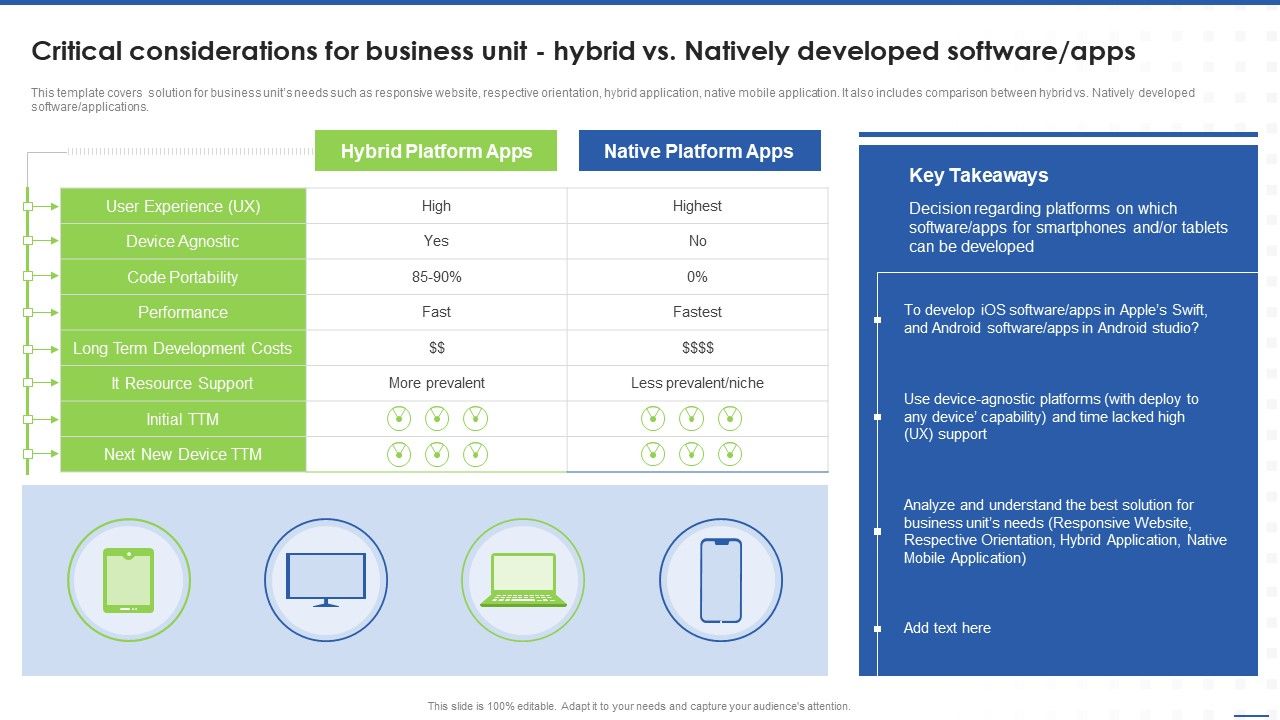 Critical considerations for business unit - hybrid vs. Natively developed software/apps

This template covers solution for business unit's needs such as responsive website, respective orientation, hybrid application, native mobile application. It also includes comparison between hybrid vs. Natively developed software/applications.

| | Hybrid Platform Apps | Native Platform Apps |
|---|---|---|
| User Experience (UX) | High | Highest |
| Device Agnostic | Yes | No |
| Code Portability | 85-90% | 0% |
| Performance | Fast | Fastest |
| Long Term Development Costs | $$ | $$$$ |
| It Resource Support | More prevalent | Less prevalent/niche |
| Initial TTM | | |
| Next New Device TTM | | |

Key Takeaways

Decision regarding platforms on which software/apps for smartphones and/or tablets can be developed

To develop iOS software/apps in Apple's Swift, and Android software/apps in Android studio?

Use device-agnostic platforms (with deploy to any device' capability) and time lacked high (UX) support

Analyze and understand the best solution for business unit's needs (Responsive Website, Respective Orientation, Hybrid Application, Native Mobile Application)

Add text here

This slide is 100% editable. Adapt it to your needs and capture your audience's attention.